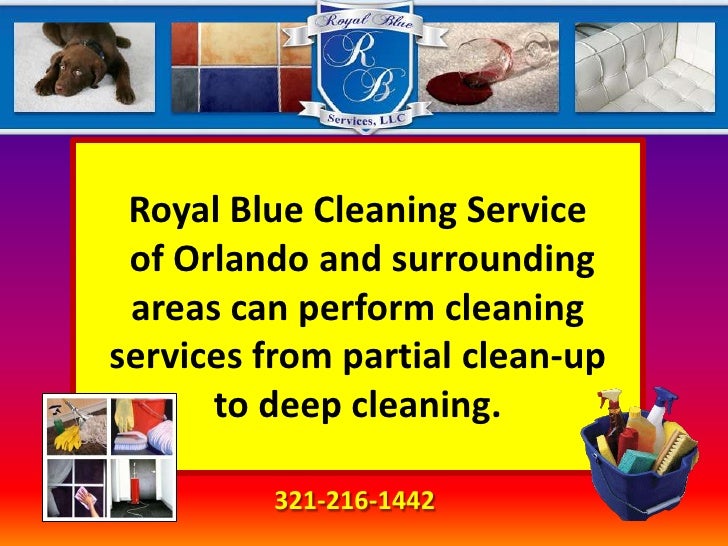 Royal Blue
RB
Services, LLC

Royal Blue Cleaning Service of Orlando and surrounding areas can perform cleaning services from partial clean-up to deep cleaning.

321-216-1442